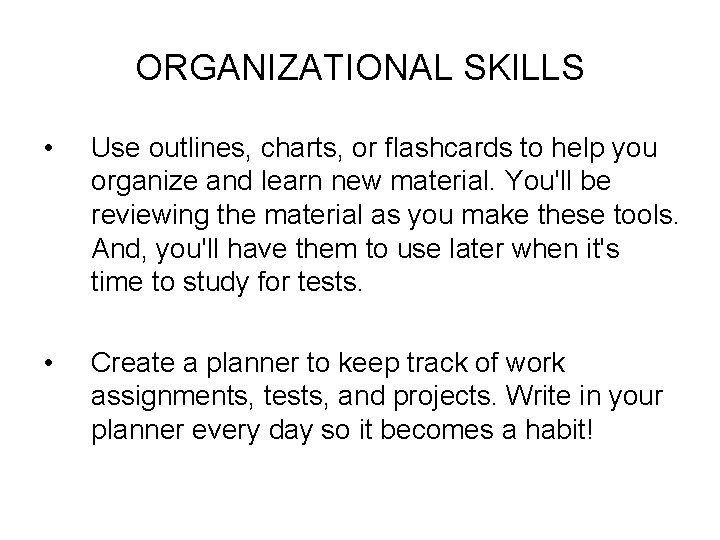 ORGANIZATIONAL SKILLS

• Use outlines, charts, or flashcards to help you organize and learn new material. You'll be reviewing the material as you make these tools. And, you'll have them to use later when it's time to study for tests.

• Create a planner to keep track of work assignments, tests, and projects. Write in your planner every day so it becomes a habit!